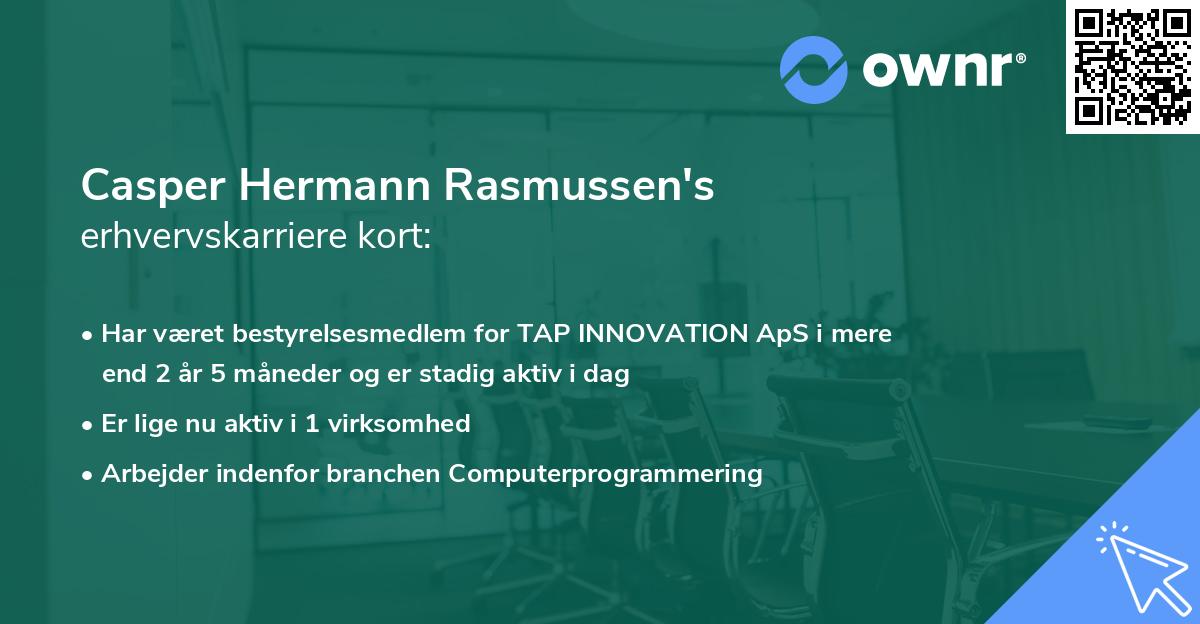 ownr®

Casper Hermann Rasmussen's
erhvervskarriere kort:

• Har været bestyrelsesmedlem for TAP INNOVATION ApS i mere end 2 år 5 måneder og er stadig aktiv i dag

• Er lige nu aktiv i 1 virksomhed

• Arbejder indenfor branchen Computerprogrammering